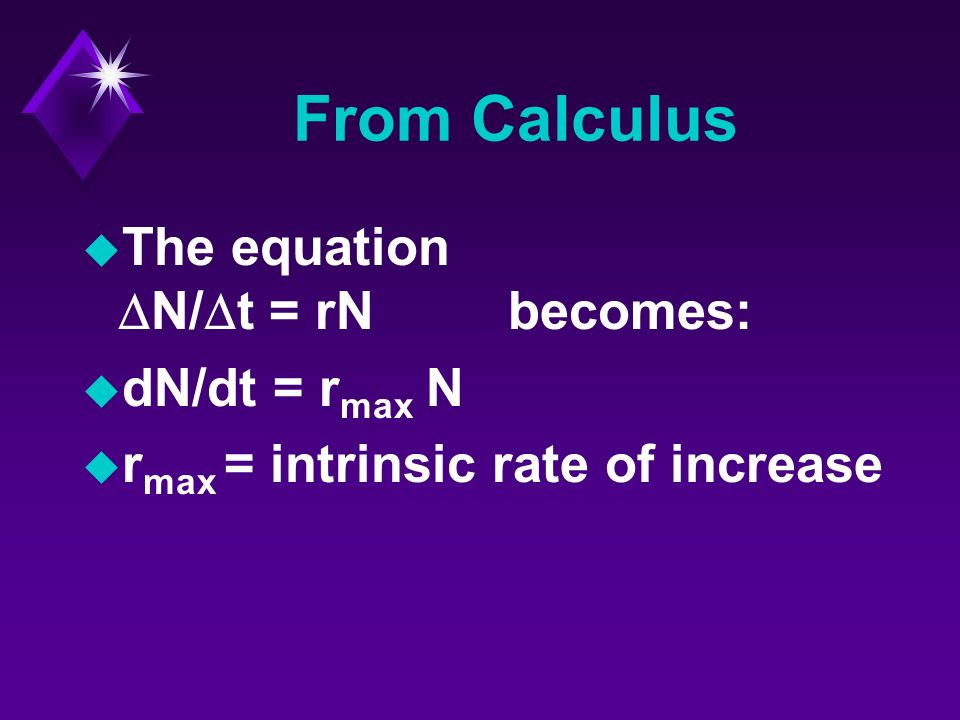 From Calculus

The equation $\Delta N/\Delta t = rN$ becomes:

$dN/dt = r_{max} N$

$r_{max}$ = intrinsic rate of increase